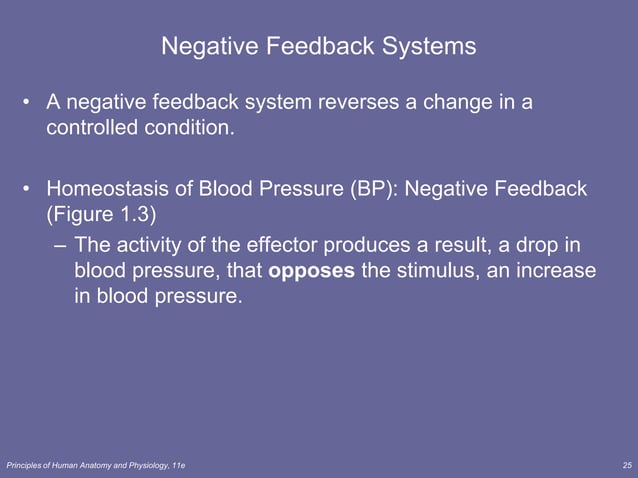 Negative Feedback Systems

• A negative feedback system reverses a change in a controlled condition.

• Homeostasis of Blood Pressure (BP): Negative Feedback (Figure 1.3)
– The activity of the effector produces a result, a drop in blood pressure, that opposes the stimulus, an increase in blood pressure.

Principles of Human Anatomy and Physiology, 11e

25